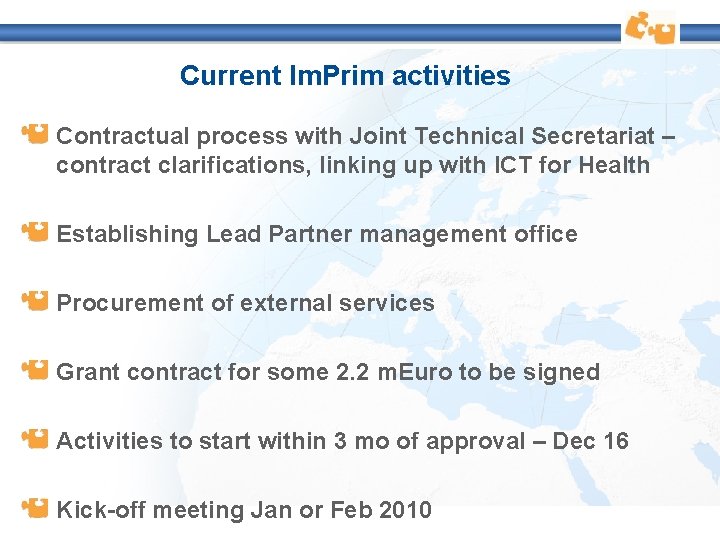 Current ImPrim activities

Contractual process with Joint Technical Secretariat – contract clarifications, linking up with ICT for Health

Establishing Lead Partner management office

Procurement of external services

Grant contract for some 2.2 mEuro to be signed

Activities to start within 3 mo of approval – Dec 16

Kick-off meeting Jan or Feb 2010